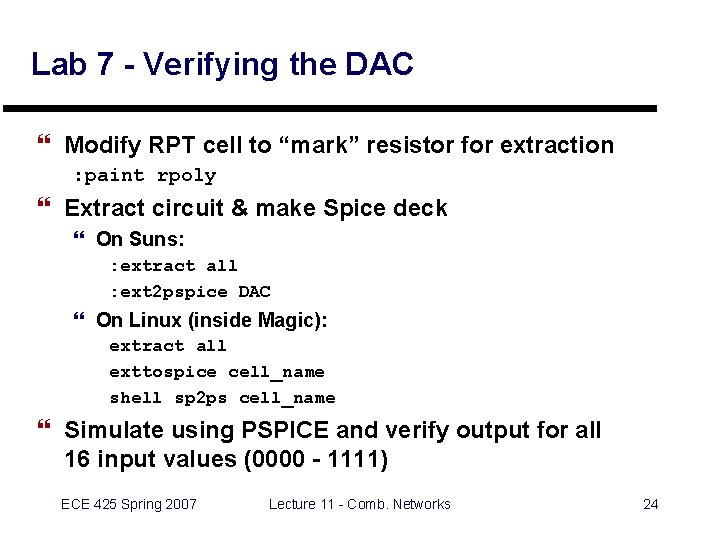 Lab 7 - Verifying the DAC

❝ Modify RPT cell to “mark” resistor for extraction
:paint rpoly

❝ Extract circuit & make Spice deck

❝ On Suns:
:extract all
:ext2pspice DAC

❝ On Linux (inside Magic):
extract all
exttospice cell_name
shell sp2ps cell_name

❝ Simulate using PSPICE and verify output for all 16 input values (0000 - 1111)

ECE 425 Spring 2007

Lecture 11 - Comb. Networks

24